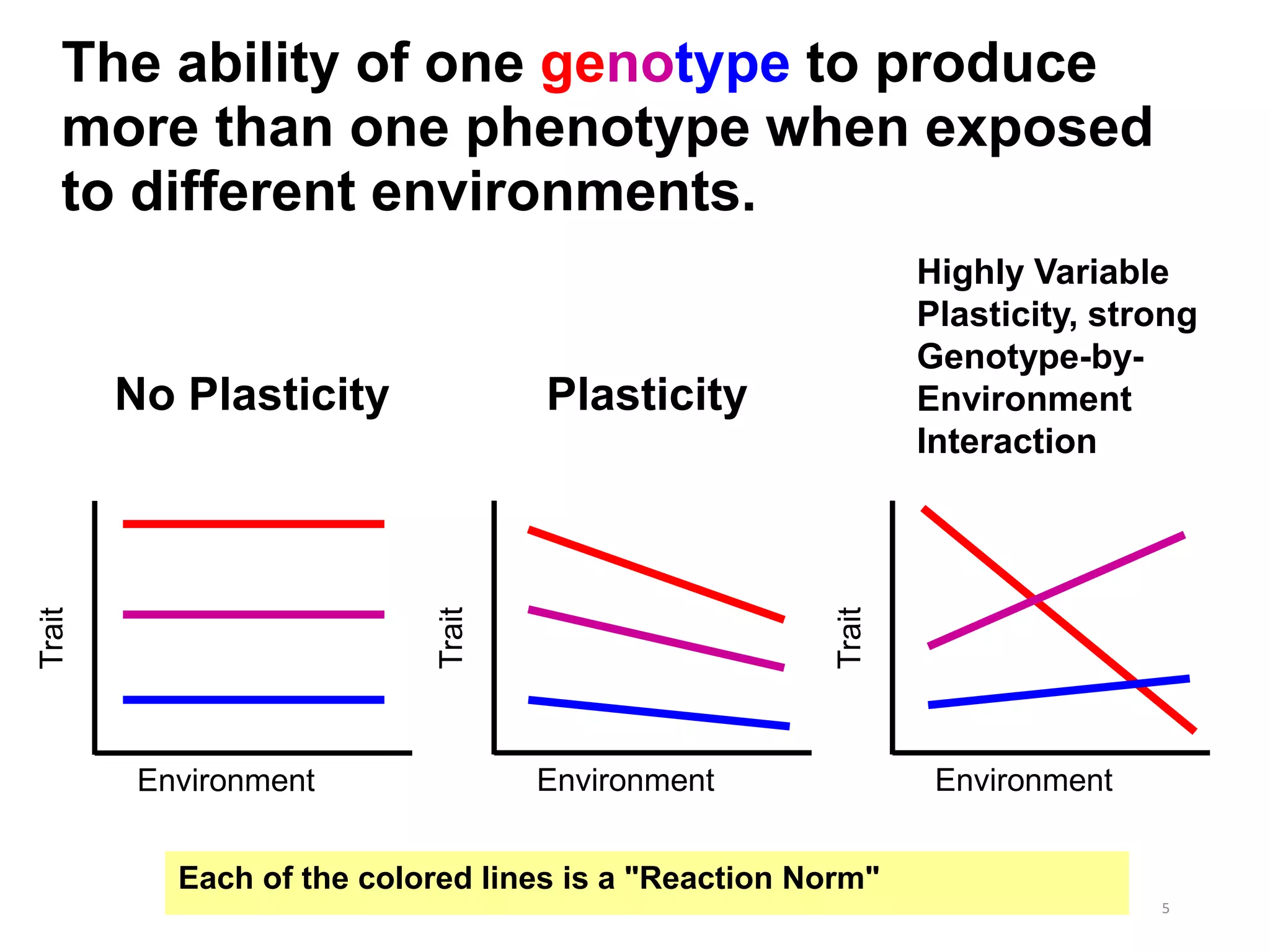 The ability of one genotype to produce more than one phenotype when exposed to different environments.

No Plasticity

Trait

Environment

Plasticity

Trait

Environment

Highly Variable Plasticity, strong Genotype-by-Environment Interaction

Trait

Environment

Each of the colored lines is a "Reaction Norm"

5